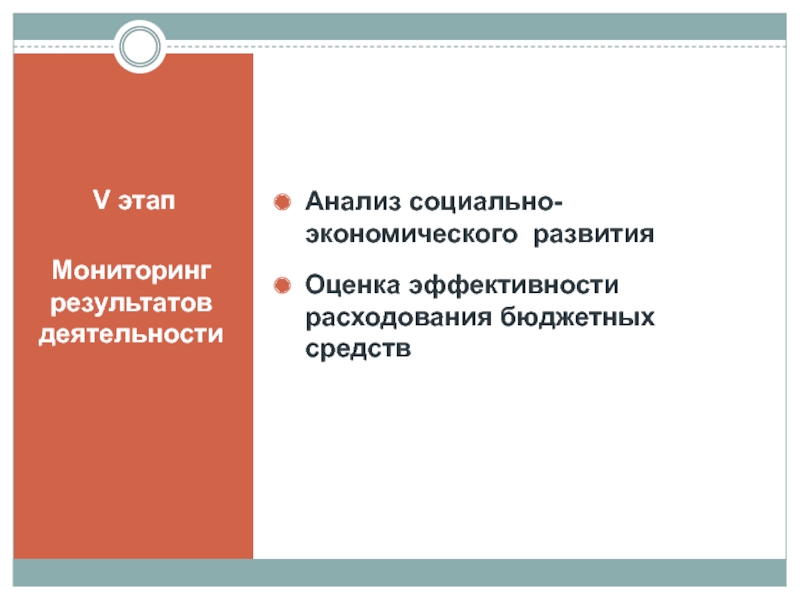 V этап

Мониторинг результатов деятельности

Анализ социально-экономического развития

Оценка эффективности расходования бюджетных средств